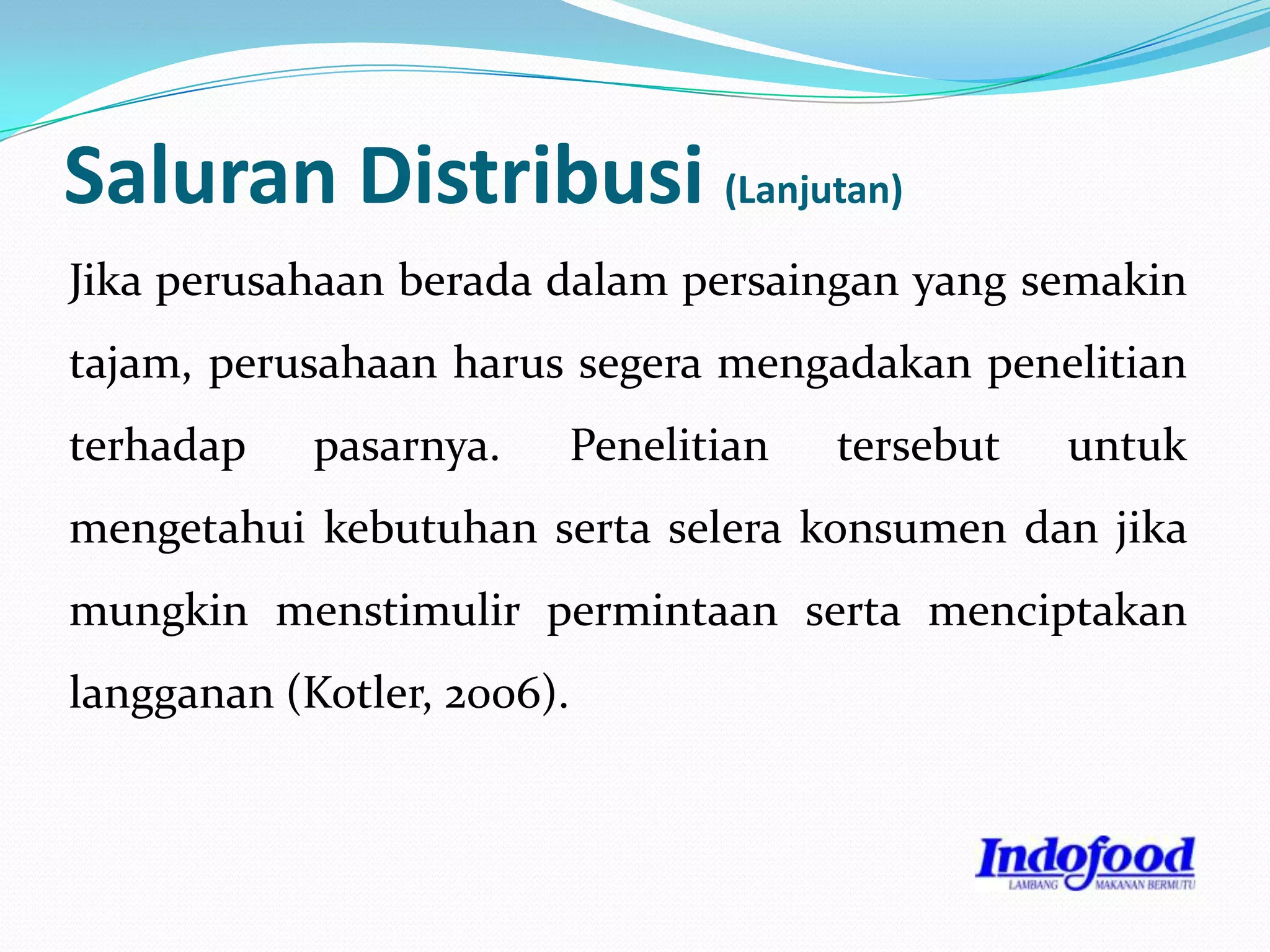 Saluran Distribusi (Lanjutan)

Jika perusahaan berada dalam persaingan yang semakin tajam, perusahaan harus segera mengadakan penelitian terhadap pasarnya. Penelitian tersebut untuk mengetahui kebutuhan serta selera konsumen dan jika mungkin menstimulir permintaan serta menciptakan langganan (Kotler, 2006).

Indofood
LAMBANG MAKANAN BERMUTU